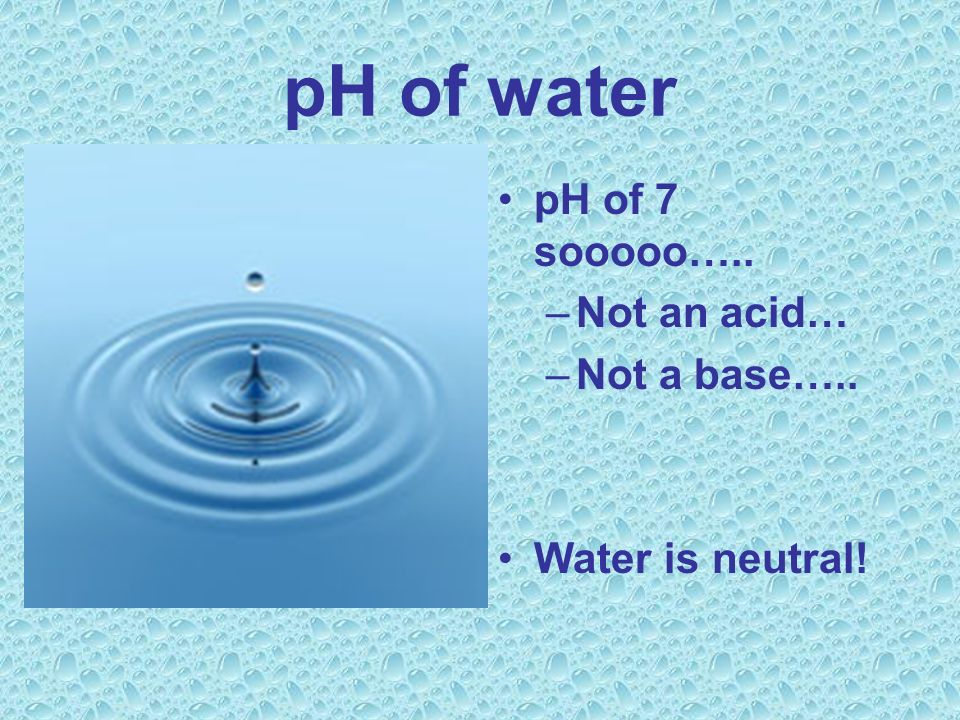 pH of water

• pH of 7 sooooo…..
  – Not an acid…
  – Not a base…..

• Water is neutral!